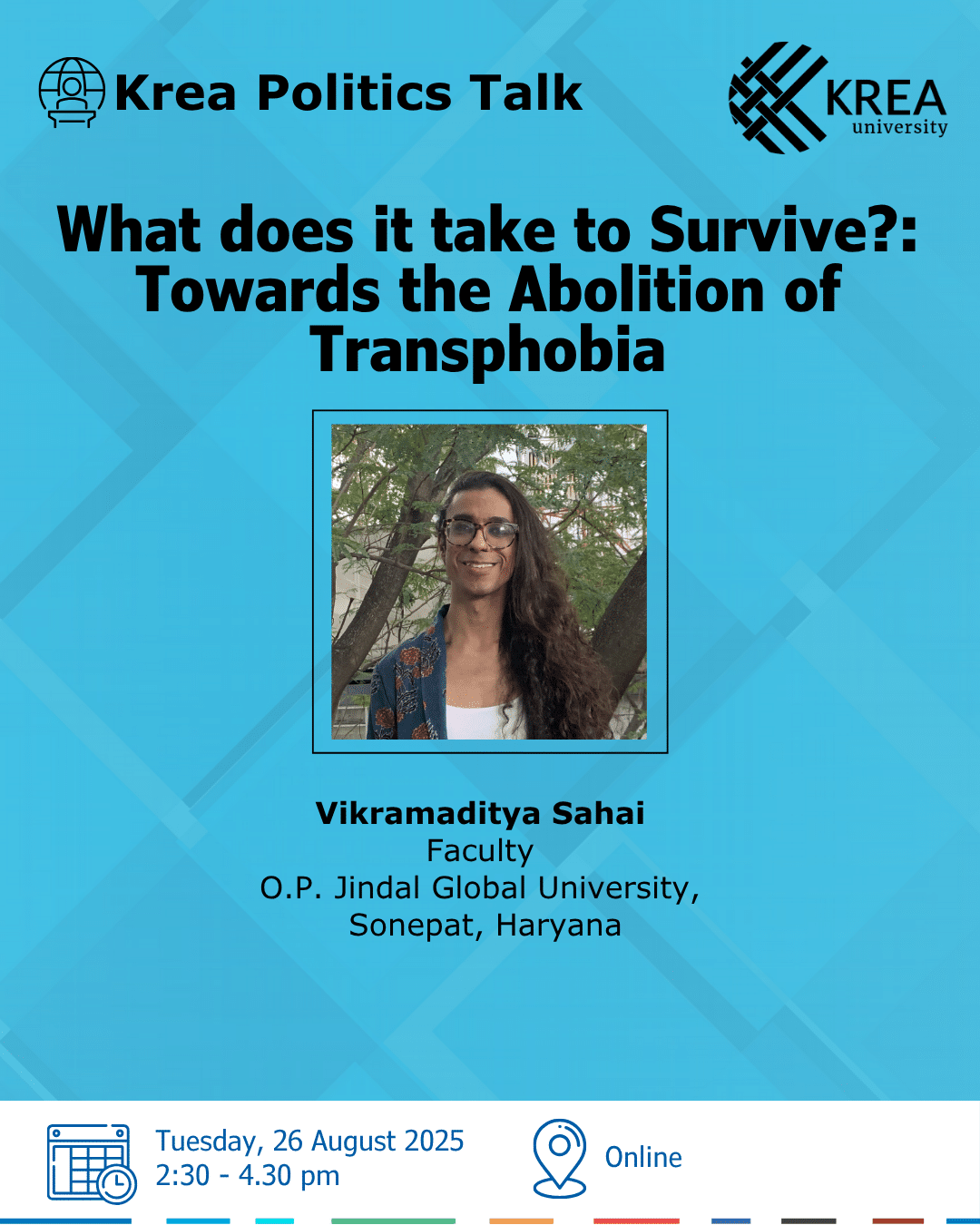 Krea Politics Talk

KREA university

What does it take to Survive?: Towards the Abolition of Transphobia

Vikramaditya Sahai
Faculty
O.P. Jindal Global University, Sonepat, Haryana

Tuesday, 26 August 2025
2:30 - 4.30 pm

Online